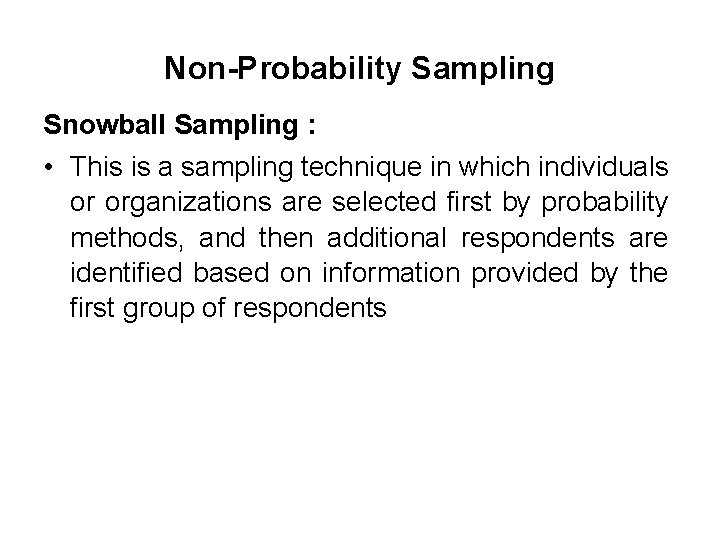 Non-Probability Sampling

Snowball Sampling :

• This is a sampling technique in which individuals or organizations are selected first by probability methods, and then additional respondents are identified based on information provided by the first group of respondents